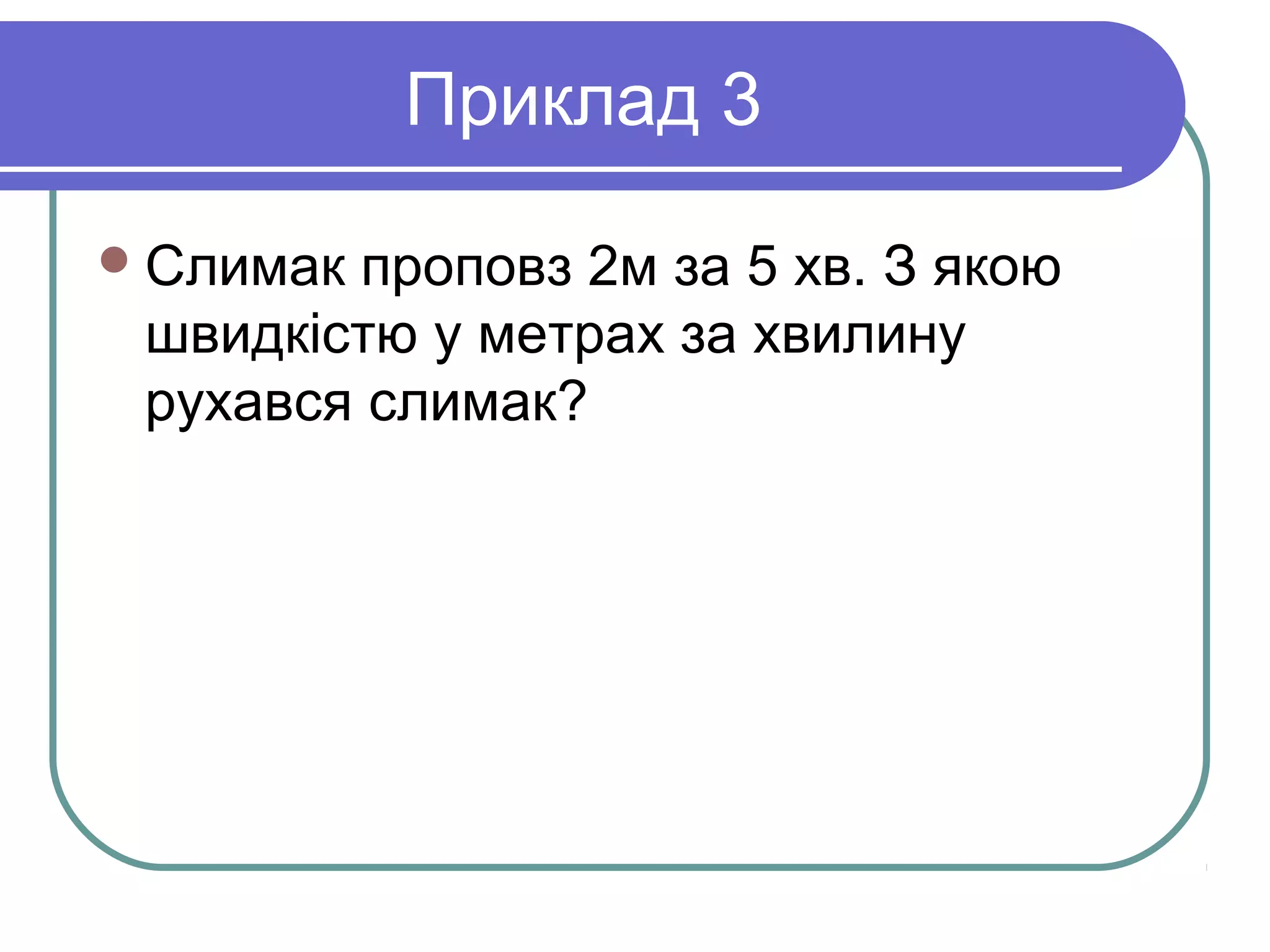 Приклад 3

Слимак проповз 2м за 5 хв. З якою швидкістю у метрах за хвилину рухався слимак?